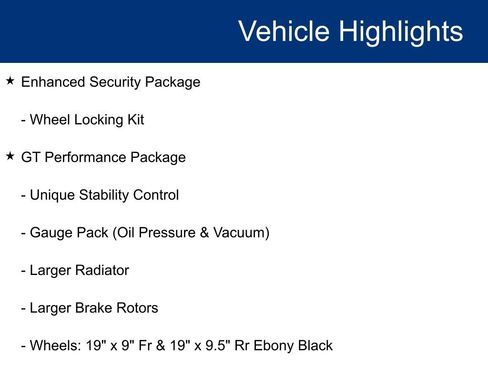 Vehicle Highlights

★ Enhanced Security Package

- Wheel Locking Kit

★ GT Performance Package

- Unique Stability Control

- Gauge Pack (Oil Pressure & Vacuum)

- Larger Radiator

- Larger Brake Rotors

- Wheels: 19" x 9" Fr & 19" x 9.5" Rr Ebony Black